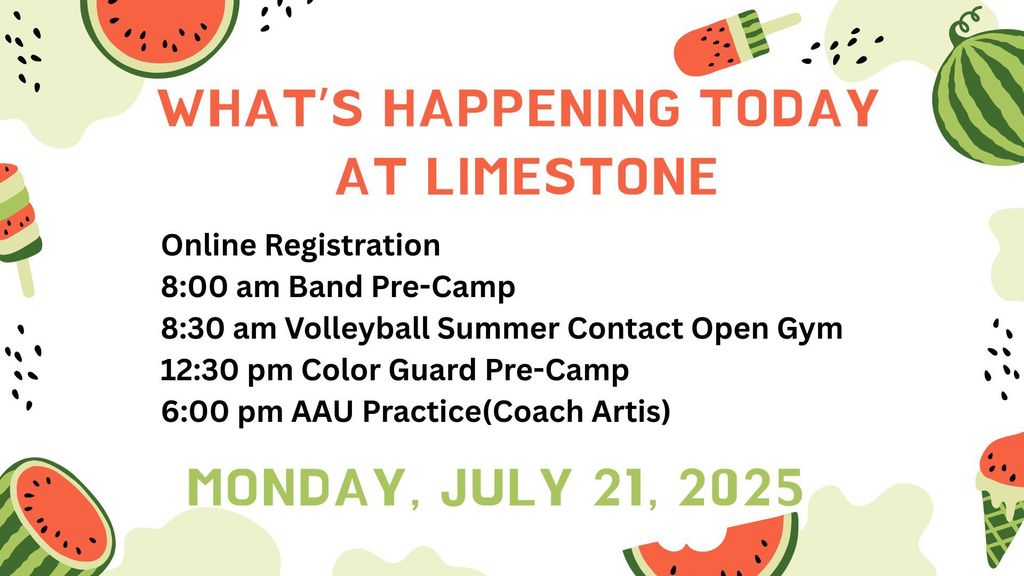 WHAT'S HAPPENING TODAY AT LIMESTONE

Online Registration
8:00 am Band Pre-Camp
8:30 am Volleyball Summer Contact Open Gym
12:30 pm Color Guard Pre-Camp
6:00 pm AAU Practice(Coach Artis)

MONDAY, JULY 21, 2025